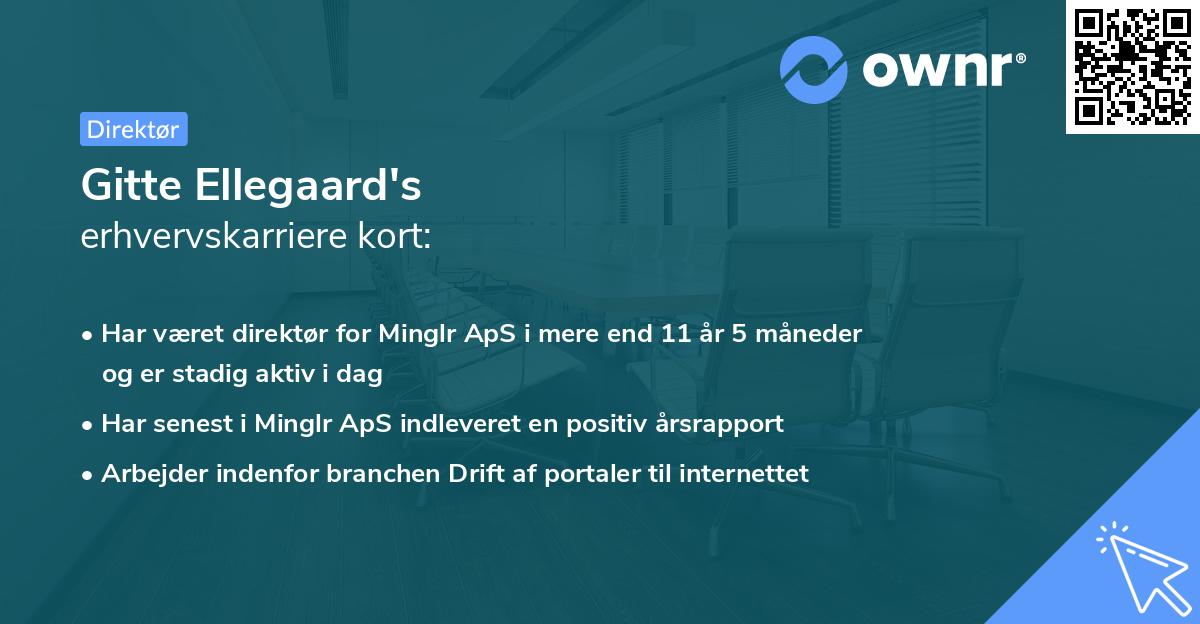 ownr®

Direktør

Gitte Ellegaard's
erhvervskarriere kort:

• Har været direktør for Minglr ApS i mere end 11 år 5 måneder og er stadig aktiv i dag
• Har senest i Minglr ApS indleveret en positiv årsrapport
• Arbejder indenfor branchen Drift af portaler til internettet